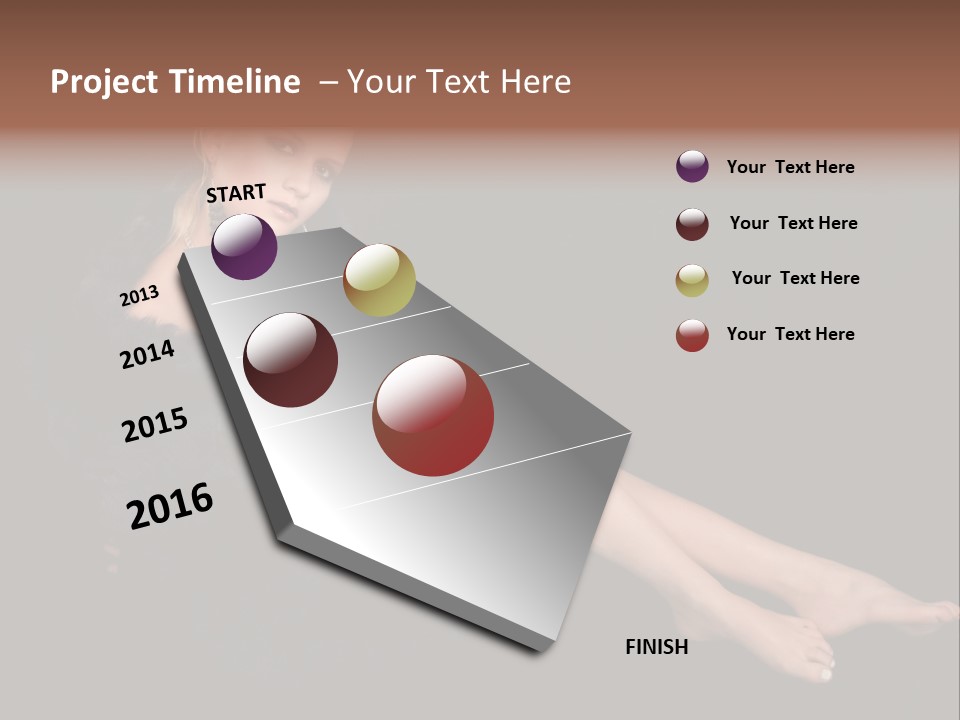 Project Timeline – Your Text Here

START

2013

2014

2015

2016

FINISH

Your Text Here

Your Text Here

Your Text Here

Your Text Here